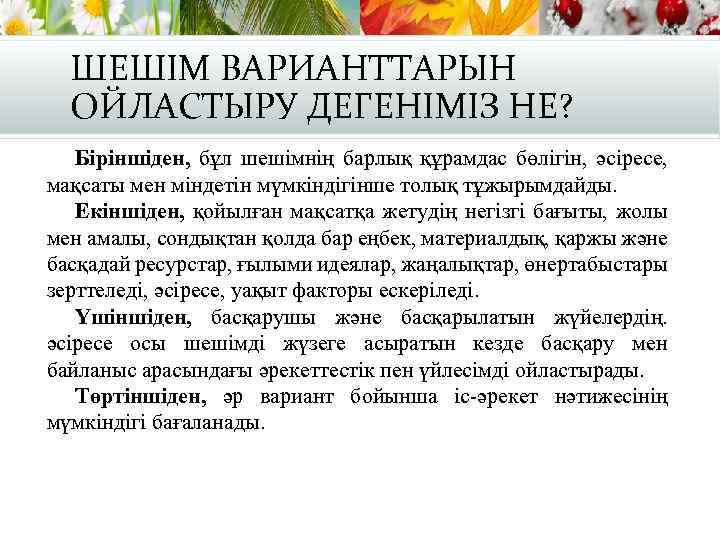 ШЕШІМ ВАРИАНТТАРЫН ОЙЛАСТЫРУ ДЕГЕНІМІЗ НЕ?

Біріншіден, бұл шешімнің барлық құрамдас бөлігін, әсіресе, мақсаты мен міндетін мүмкіндігінше толық тұжырымдайды.

Екіншіден, қойылған мақсатқа жетудің негізгі бағыты, жолы мен амалы, сондықтан қолда бар еңбек, материалдық, қаржы және басқадай ресурстар, ғылыми идеялар, жаңалықтар, өнертабыстары зерттеледі, әсіресе, уақыт факторы ескеріледі.

Үшіншіден, басқарушы және басқарылатын жүйелердің. әсіресе осы шешімді жүзеге асыратын кезде басқару мен байланыс арасындағы әрекеттестік пен үйлесімді ойластырады.

Төртіншіден, әр вариант бойынша іс-әрекет нәтижесінің мүмкіндігі бағаланады.